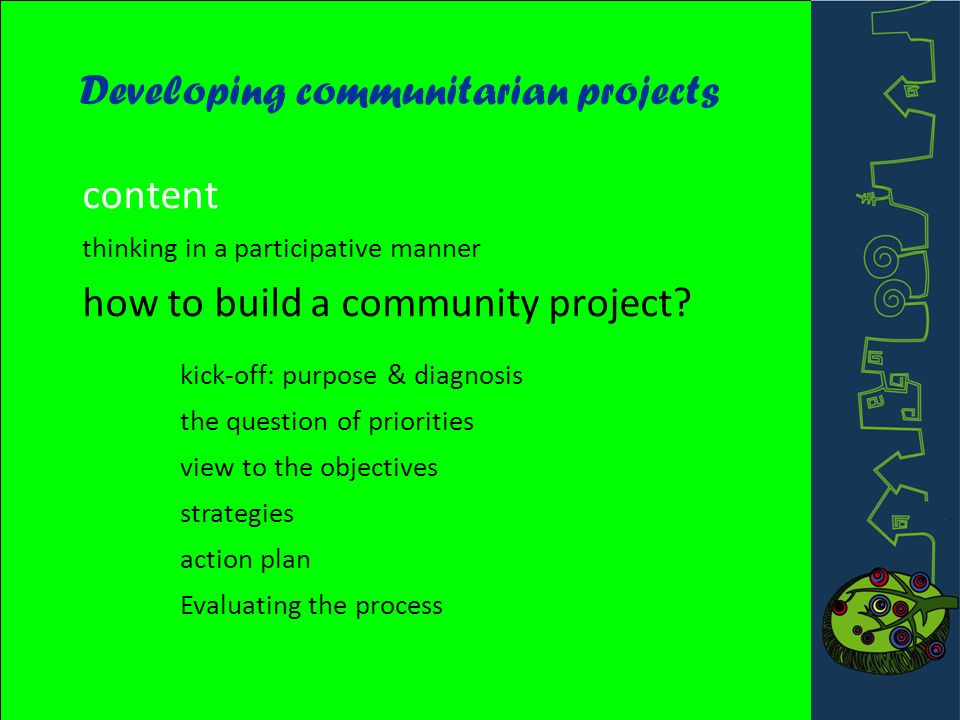 Developing communitarian projects

content

thinking in a participative manner

how to build a community project?

kick-off: purpose & diagnosis

the question of priorities

view to the objectives

strategies

action plan

Evaluating the process